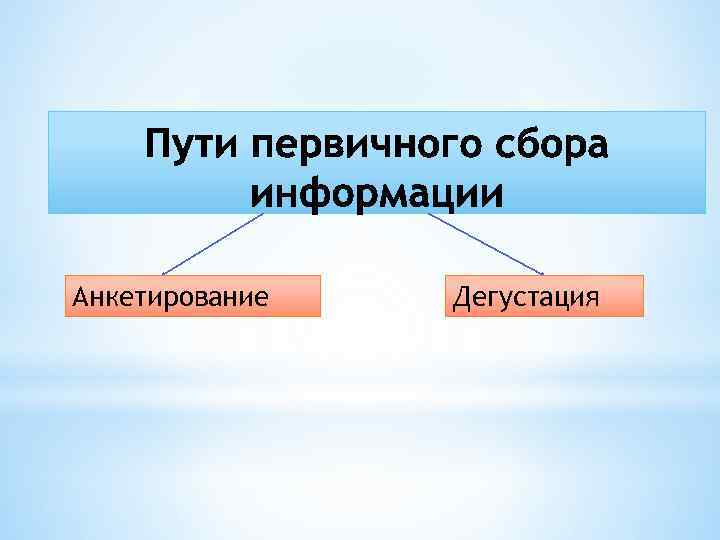 Пути первичного сбора информации

Анкетирование

Дегустация